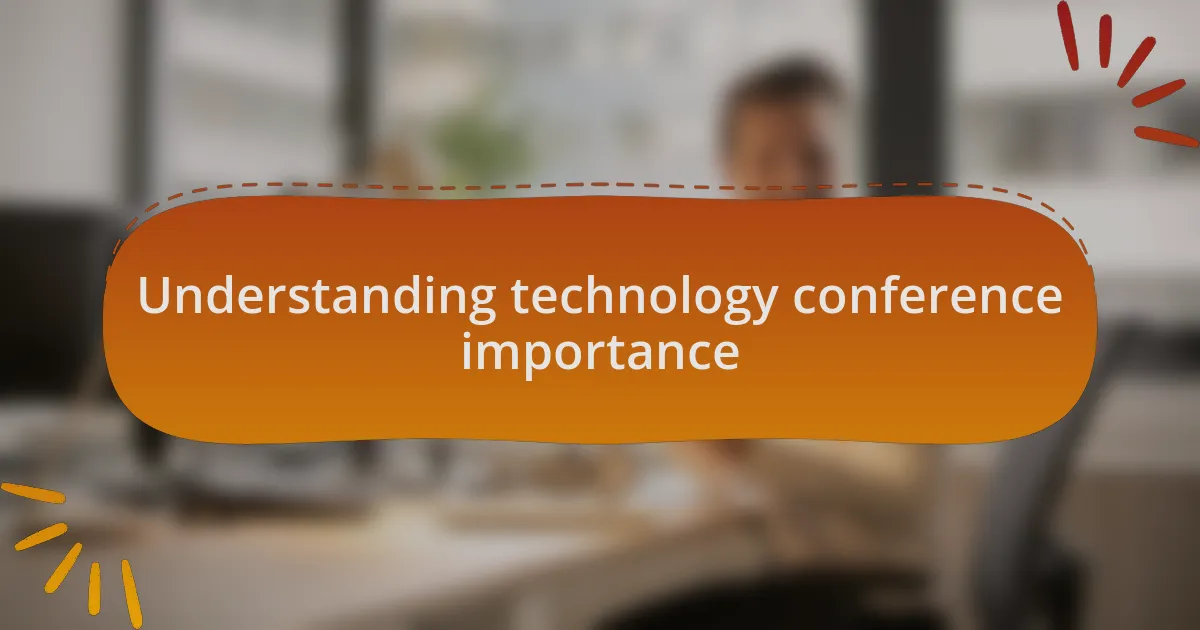 Understanding technology conference importance